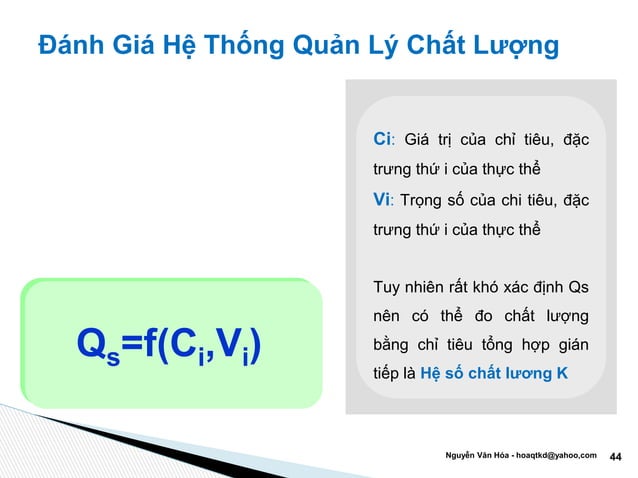 Đánh Giá Hệ Thống Quản Lý Chất Lượng

$Q_s=f(C_i,V_i)$

Ci: Giá trị của chỉ tiêu, đặc trưng thứ i của thực thể
Vi: Trọng số của chi tiêu, đặc trưng thứ i của thực thể

Tuy nhiên rất khó xác định Qs nên có thể đo chất lượng bằng chỉ tiêu tổng hợp gián tiếp là Hệ số chất lương K

Nguyễn Văn Hóa - hoaqtkd@yahoo,com 44